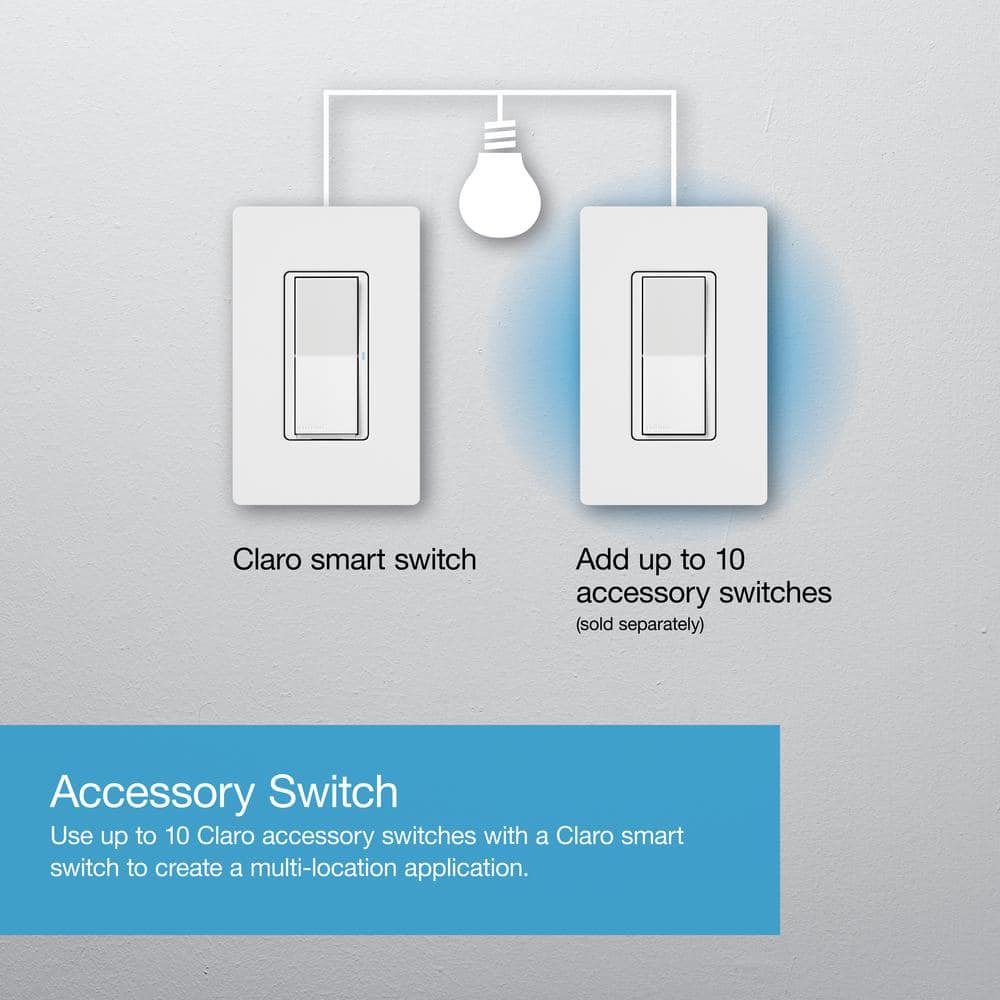 Claro smart switch

Add up to 10 accessory switches
(sold separately)

Accessory Switch
Use up to 10 Claro accessory switches with a Claro smart switch to create a multi-location application.